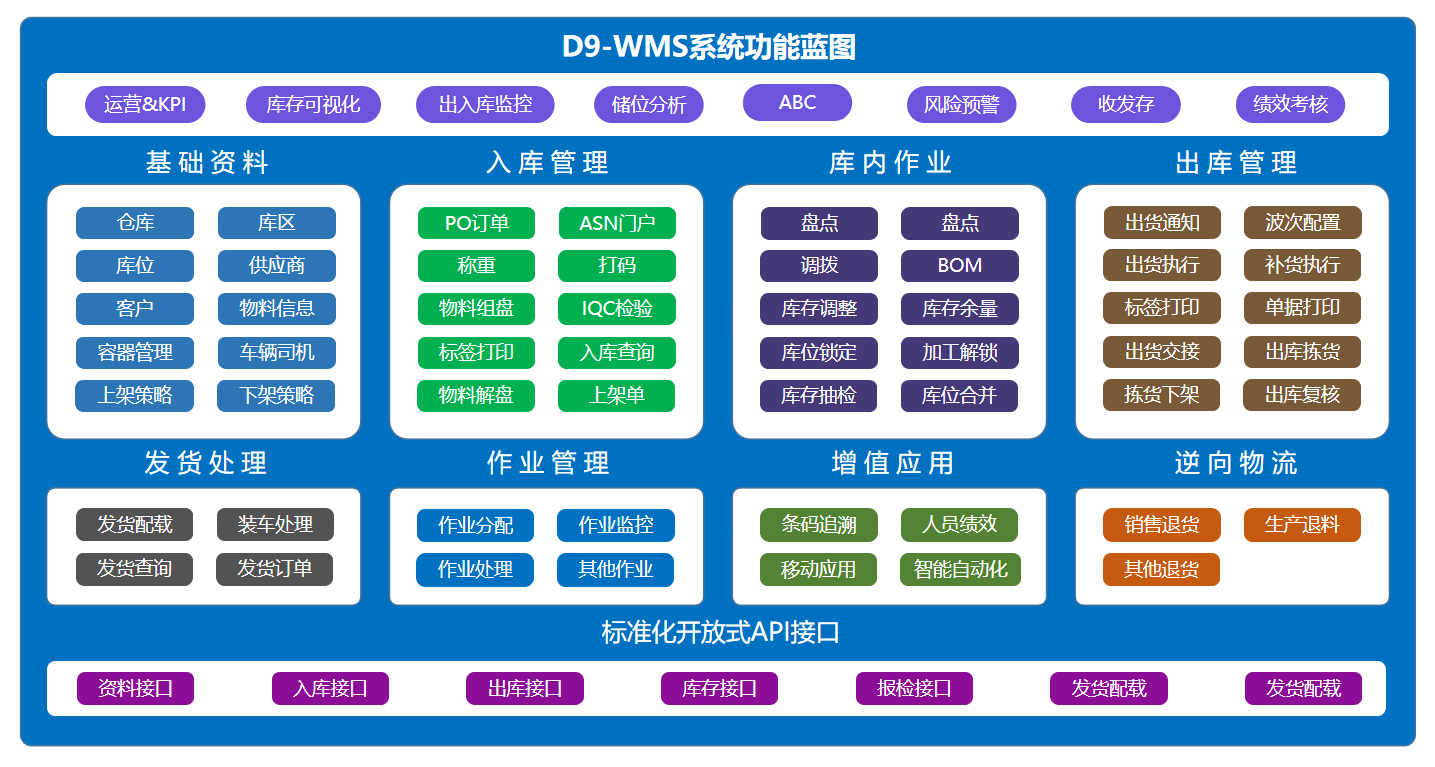 D9-WMS系统功能蓝图

运营&KPI　库存可视化　出入库监控　储位分析　ABC　风险预警　收发存　绩效考核

基础资料

仓库　库区
库位　供应商
客户　物料信息
容器管理　车辆司机
上架策略　下架策略

入库管理

PO订单　ASN门户
称重　打码
物料组盘　IQC检验
标签打印　入库查询
物料解盘　上架单

库内作业

盘点　盘点
调拨　BOM
库存调整　库存余量
库位锁定　加工解锁
库存抽检　库位合并

出库管理

出货通知　波次配置
出货执行　补货执行
标签打印　单据打印
出货交接　出库拣货
拣货下架　出库复核

发货处理

发货配载　装车处理
发货查询　发货订单

作业管理

作业分配　作业监控
作业处理　其他作业

增值应用

条码追溯　人员绩效
移动应用　智能自动化

逆向物流

销售退货　生产退料
其他退货

标准化开放式API接口

资料接口　入库接口　出库接口　库存接口　报检接口　发货配载　发货配载